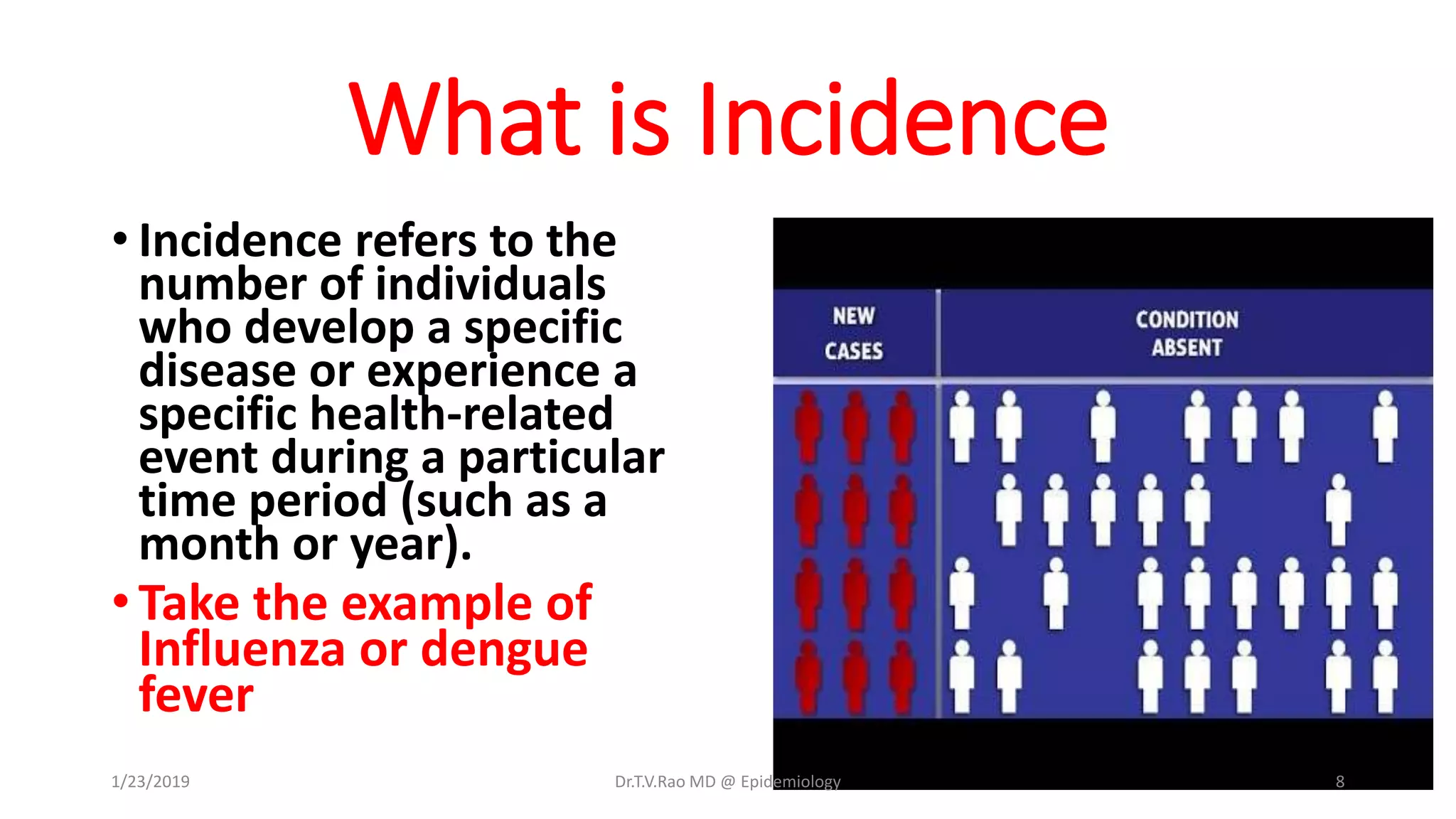 What is Incidence

• Incidence refers to the number of individuals who develop a specific disease or experience a specific health-related event during a particular time period (such as a month or year).

• Take the example of Influenza or dengue fever

NEW CASES

CONDITION ABSENT

1/23/2019

Dr.T.V.Rao MD @ Epidemiology

8